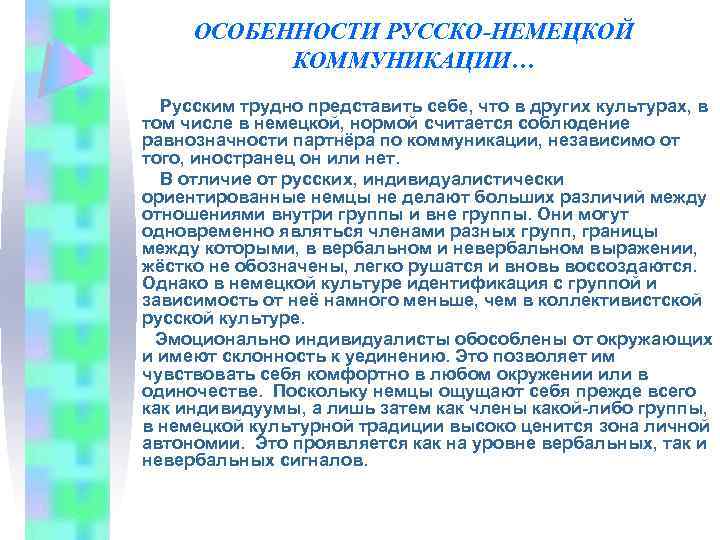 ОСОБЕННОСТИ РУССКО-НЕМЕЦКОЙ КОММУНИКАЦИИ…

Русским трудно представить себе, что в других культурах, в том числе в немецкой, нормой считается соблюдение равнозначности партнёра по коммуникации, независимо от того, иностранец он или нет.

В отличие от русских, индивидуалистически ориентированные немцы не делают больших различий между отношениями внутри группы и вне группы. Они могут одновременно являться членами разных групп, границы между которыми, в вербальном и невербальном выражении, жёстко не обозначены, легко рушатся и вновь воссоздаются. Однако в немецкой культуре идентификация с группой и зависимость от неё намного меньше, чем в коллективистской русской культуре.

Эмоционально индивидуалисты обособлены от окружающих и имеют склонность к уединению. Это позволяет им чувствовать себя комфортно в любом окружении или в одиночестве. Поскольку немцы ощущают себя прежде всего как индивидуумы, а лишь затем как члены какой-либо группы, в немецкой культурной традиции высоко ценится зона личной автономии. Это проявляется как на уровне вербальных, так и невербальных сигналов.